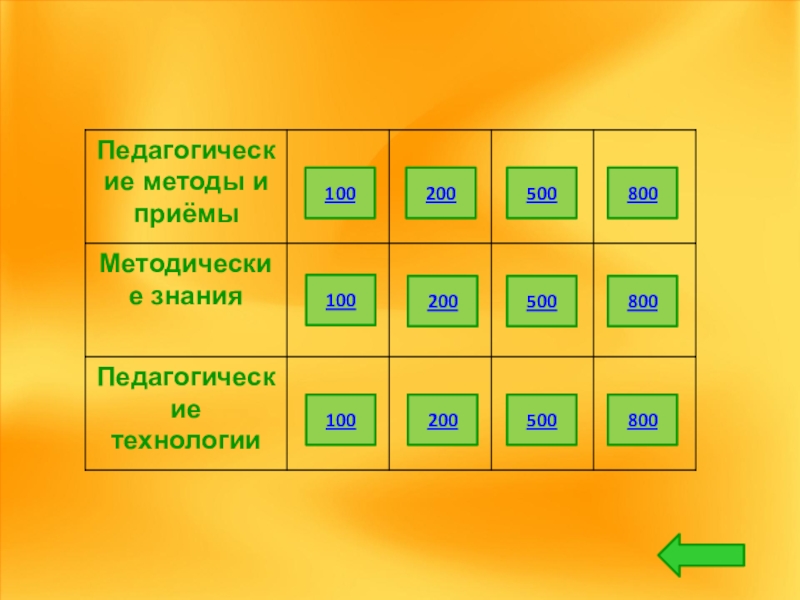 | Педагогические методы и приёмы | 100 | 200 | 500 | 800 |
|---|---|---|---|---|
| Методические знания | 100 | 200 | 500 | 800 |
| Педагогические технологии | 100 | 200 | 500 | 800 |